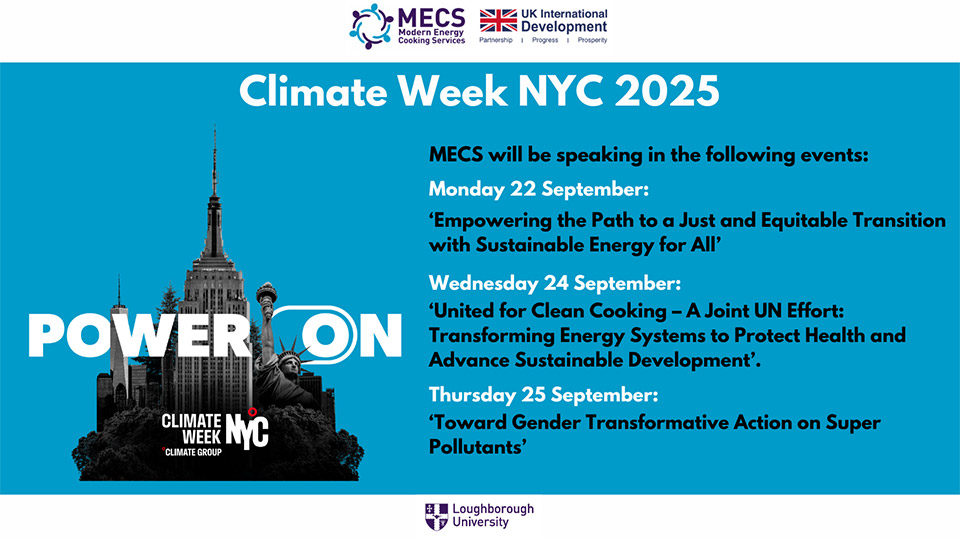 MECS
Modern Energy Cooking Services

UK International Development
Partnership | Progress | Prosperity

Climate Week NYC 2025

POWER ON

CLIMATE WEEK NYC
CLIMATE GROUP

MECS will be speaking in the following events:

Monday 22 September:

'Empowering the Path to a Just and Equitable Transition with Sustainable Energy for All'

Wednesday 24 September:

'United for Clean Cooking – A Joint UN Effort: Transforming Energy Systems to Protect Health and Advance Sustainable Development'.

Thursday 25 September:

'Toward Gender Transformative Action on Super Pollutants'

Loughborough University